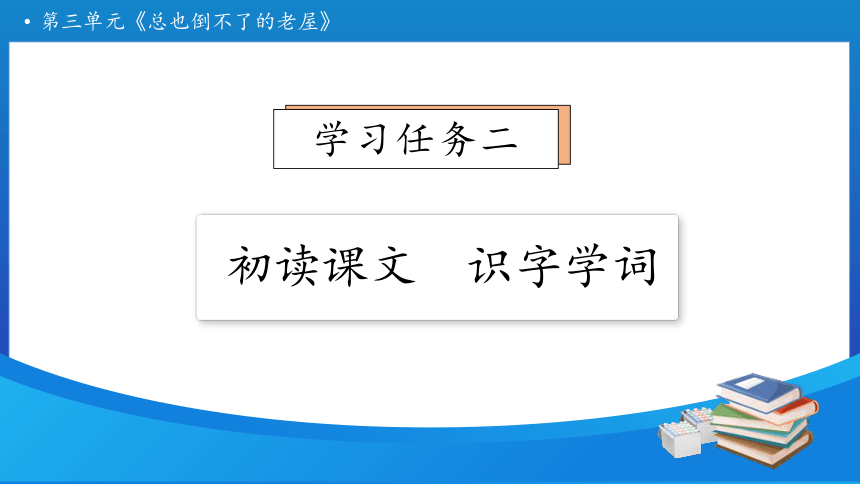 • 第三单元《总也倒不了的老屋》

学习任务二

初读课文　识字学词